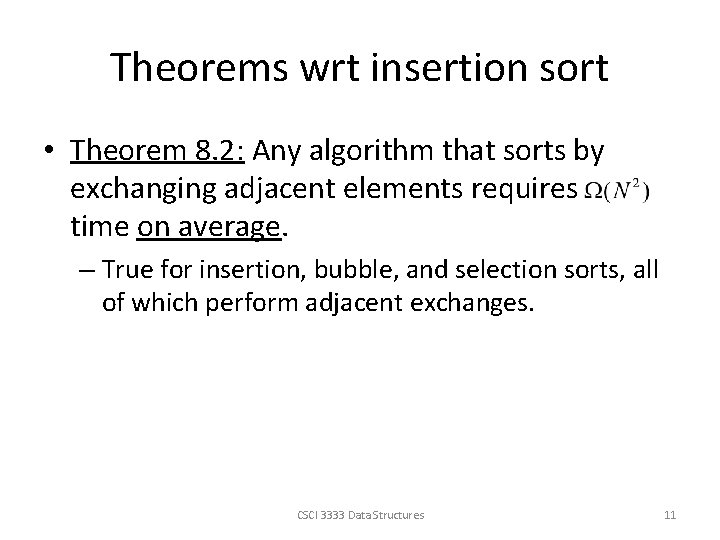 Theorems wrt insertion sort

• Theorem 8.2: Any algorithm that sorts by exchanging adjacent elements requires $\Omega(N^2)$ time on average.

– True for insertion, bubble, and selection sorts, all of which perform adjacent exchanges.

CSCI 3333 Data Structures

11